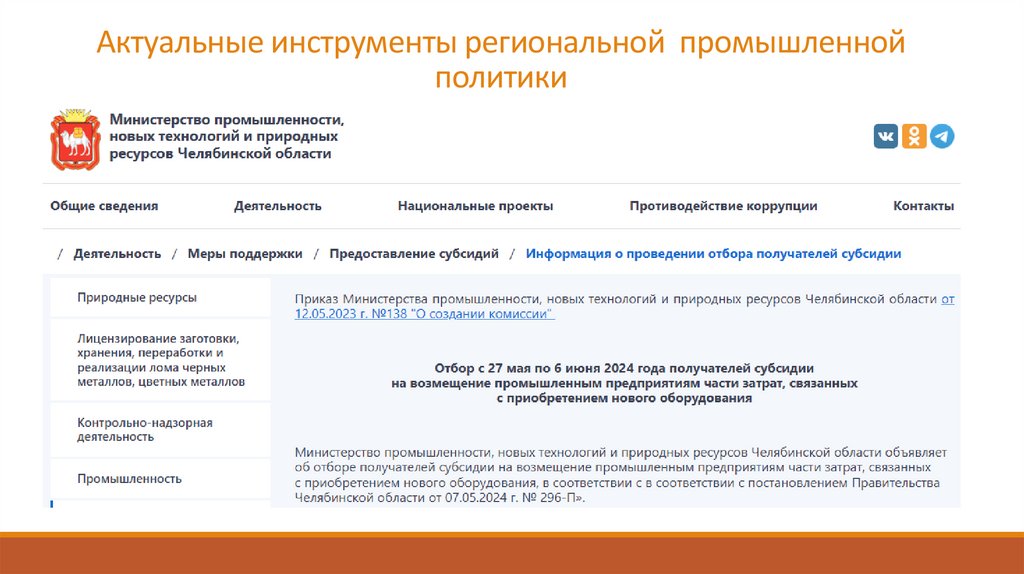 Актуальные инструменты региональной промышленной политики

Министерство промышленности, новых технологий и природных ресурсов Челябинской области

Общие сведения Деятельность Национальные проекты Противодействие коррупции Контакты

/ Деятельность / Меры поддержки / Предоставление субсидий / Информация о проведении отбора получателей субсидии

Природные ресурсы

Лицензирование заготовки, хранения, переработки и реализации лома черных металлов, цветных металлов

Контрольно-надзорная деятельность

Промышленность

Приказ Министерства промышленности, новых технологий и природных ресурсов Челябинской области от 12.05.2023 г. №138 "О создании комиссии"

Отбор с 27 мая по 6 июня 2024 года получателей субсидии на возмещение промышленным предприятиям части затрат, связанных с приобретением нового оборудования

Министерство промышленности, новых технологий и природных ресурсов Челябинской области объявляет об отборе получателей субсидии на возмещение промышленным предприятиям части затрат, связанных с приобретением нового оборудования, в соответствии с в соответствии с постановлением Правительства Челябинской области от 07.05.2024 г. № 296-П».